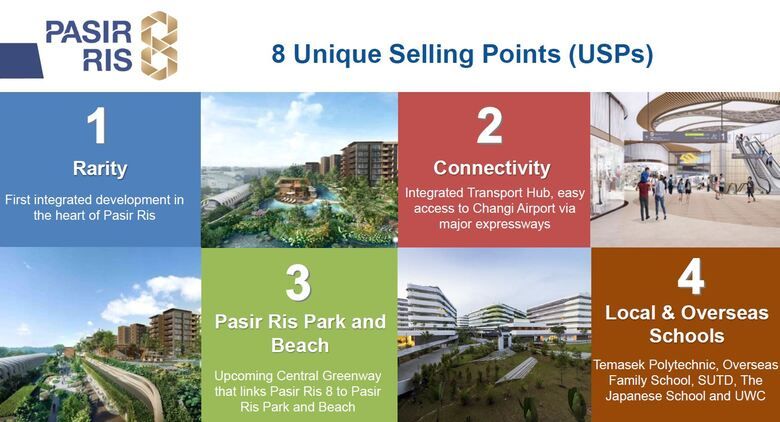 PASIR RIS 8

8 Unique Selling Points (USPs)

1
Rarity
First integrated development in the heart of Pasir Ris

2
Connectivity
Integrated Transport Hub, easy access to Changi Airport via major expressways

3
Pasir Ris Park and Beach
Upcoming Central Greenway that links Pasir Ris 8 to Pasir Ris Park and Beach

4
Local & Overseas Schools
Temasek Polytechnic, Overseas Family School, SUTD, The Japanese School and UWC